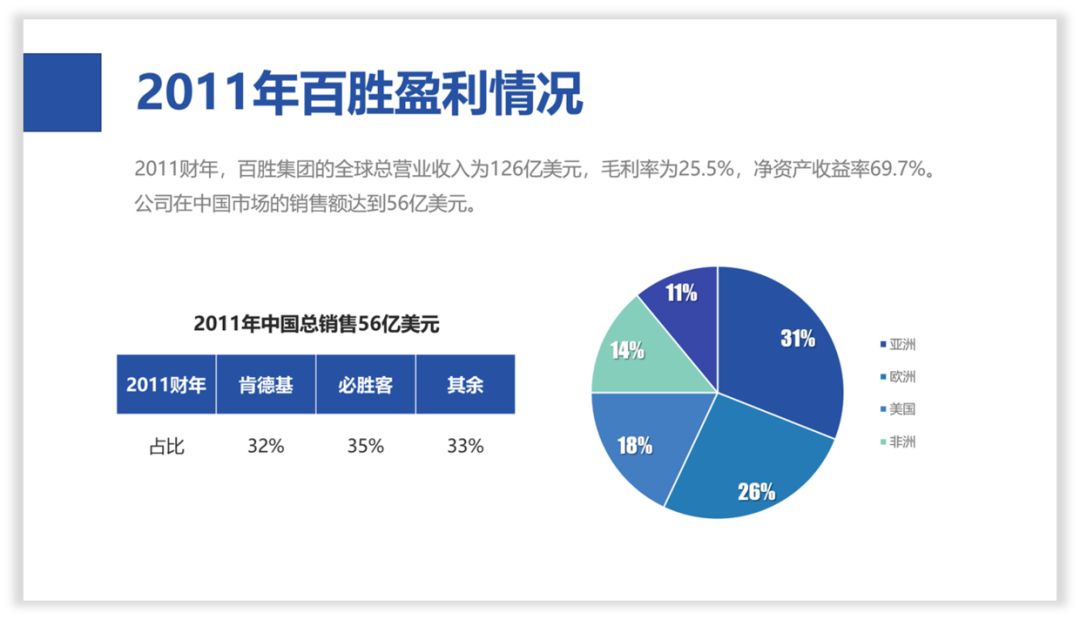 2011年百胜盈利情况

2011财年，百胜集团的全球总营业收入为126亿美元，毛利率为25.5%，净资产收益率69.7%。公司在中国市场的销售额达到56亿美元。

2011年中国总销售56亿美元

| 2011财年 | 肯德基 | 必胜客 | 其余 |
|---|---|---|---|
| 占比 | 32% | 35% | 33% |

11%
31%
14%
18%
26%

亚洲
欧洲
美国
非洲